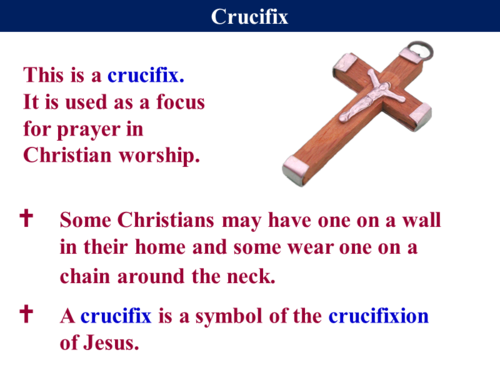 Crucifix

This is a crucifix.
It is used as a focus for prayer in Christian worship.

✝ Some Christians may have one on a wall in their home and some wear one on a chain around the neck.

✝ A crucifix is a symbol of the crucifixion of Jesus.